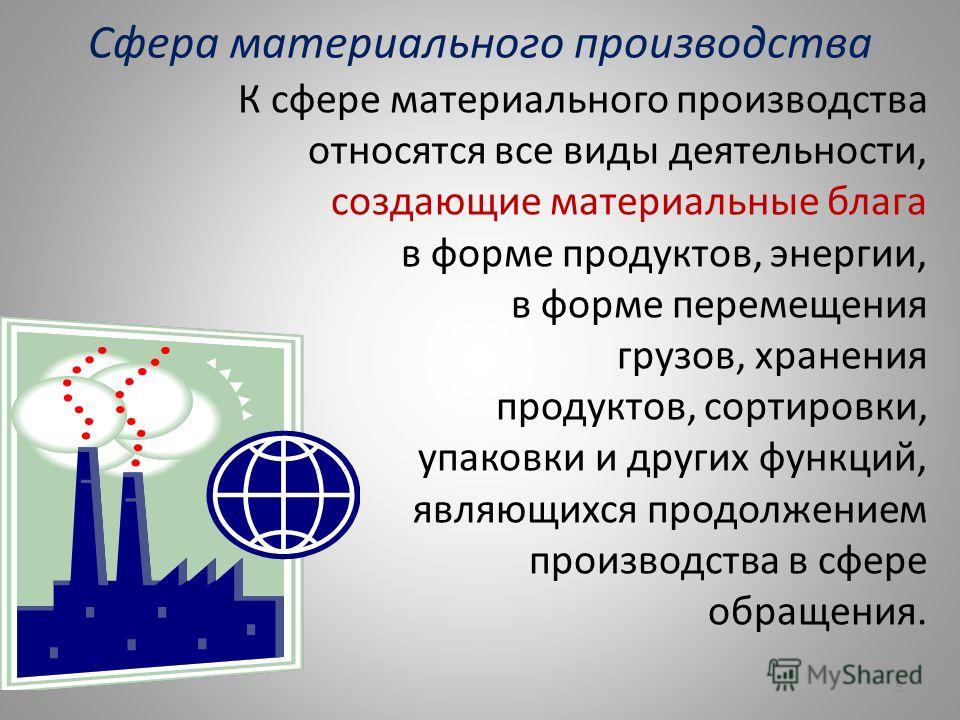 Сфера материального производства

К сфере материального производства относятся все виды деятельности, создающие материальные блага в форме продуктов, энергии, в форме перемещения грузов, хранения продуктов, сортировки, упаковки и других функций, являющихся продолжением производства в сфере обращения.

MyShared